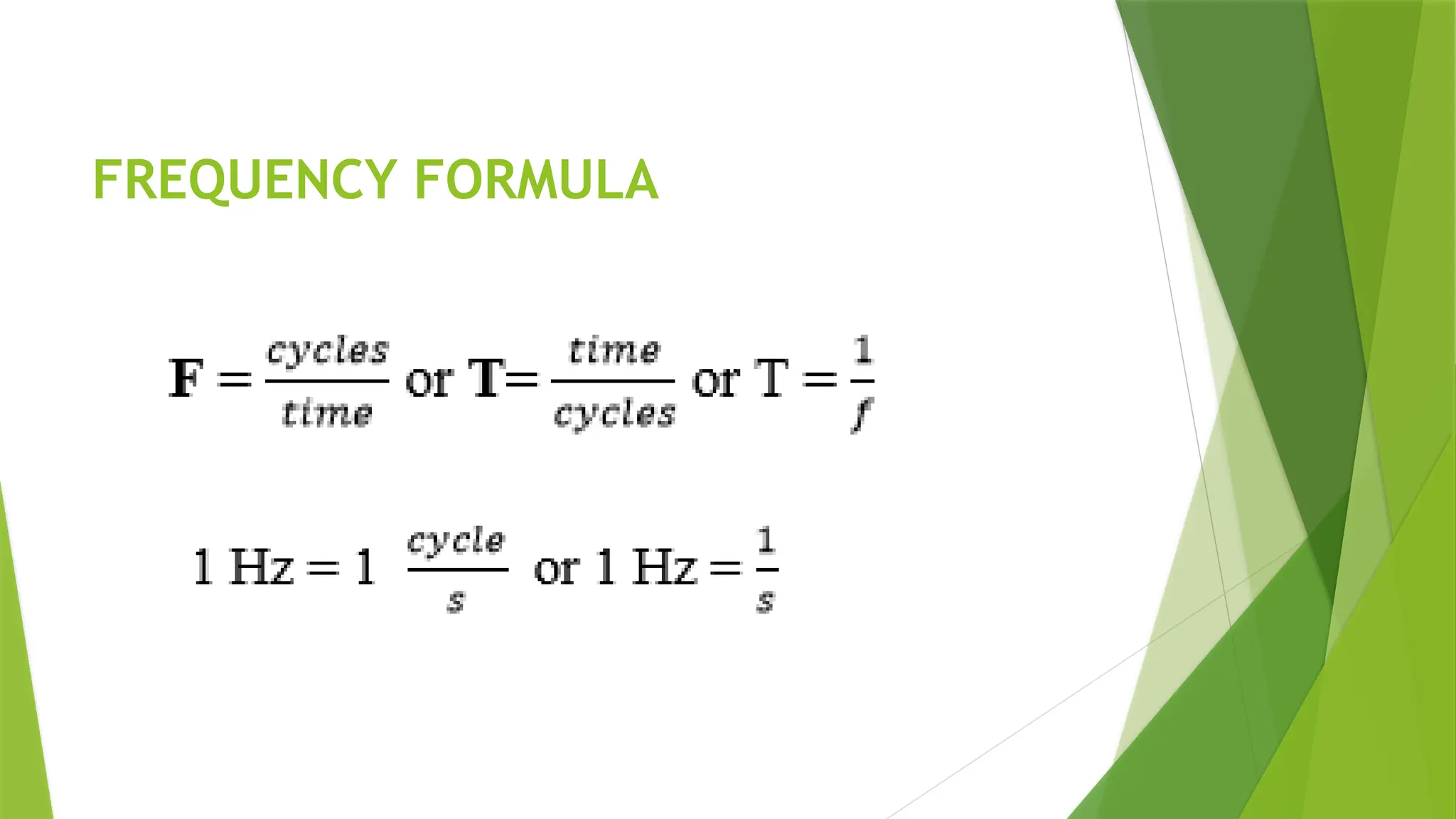 FREQUENCY FORMULA

$\mathbf{F} = \frac{cycles}{time}$ or $\mathbf{T} = \frac{time}{cycles}$ or $T = \frac{1}{f}$

$1\ Hz = 1\ \frac{cycle}{s}$ or $1\ Hz = \frac{1}{s}$